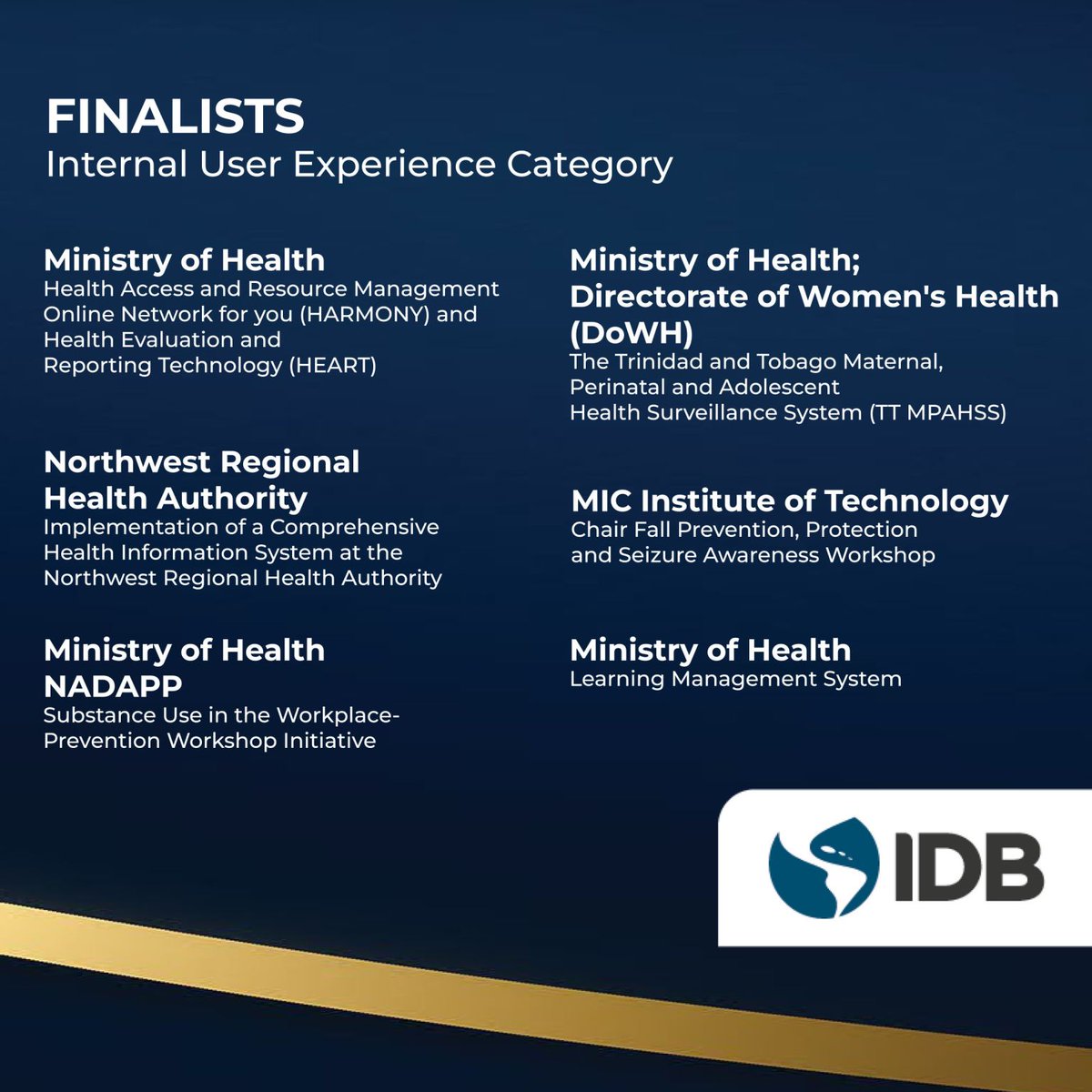 FINALISTS
Internal User Experience Category

Ministry of Health
Health Access and Resource Management Online Network for you (HARMONY) and Health Evaluation and Reporting Technology (HEART)

Northwest Regional Health Authority
Implementation of a Comprehensive Health Information System at the Northwest Regional Health Authority

Ministry of Health NADAPP
Substance Use in the Workplace-Prevention Workshop Initiative

Ministry of Health; Directorate of Women's Health (DoWH)
The Trinidad and Tobago Maternal, Perinatal and Adolescent Health Surveillance System (TT MPAHSS)

MIC Institute of Technology
Chair Fall Prevention, Protection and Seizure Awareness Workshop

Ministry of Health
Learning Management System

IDB